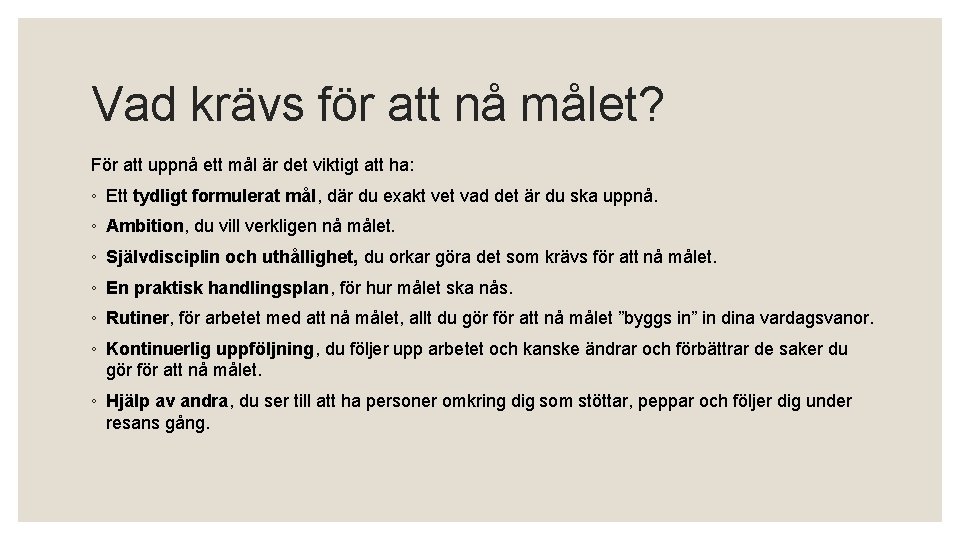 Vad krävs för att nå målet?

För att uppnå ett mål är det viktigt att ha:

◦ Ett tydligt formulerat mål, där du exakt vet vad det är du ska uppnå.

◦ Ambition, du vill verkligen nå målet.

◦ Självdisciplin och uthållighet, du orkar göra det som krävs för att nå målet.

◦ En praktisk handlingsplan, för hur målet ska nås.

◦ Rutiner, för arbetet med att nå målet, allt du gör för att nå målet ”byggs in” in dina vardagsvanor.

◦ Kontinuerlig uppföljning, du följer upp arbetet och kanske ändrar och förbättrar de saker du gör för att nå målet.

◦ Hjälp av andra, du ser till att ha personer omkring dig som stöttar, peppar och följer dig under resans gång.